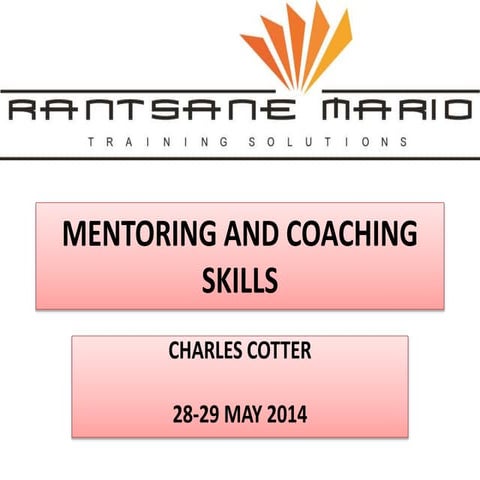 RANTSANE MARIO
TRAINING SOLUTIONS

MENTORING AND COACHING SKILLS

CHARLES COTTER

28-29 MAY 2014